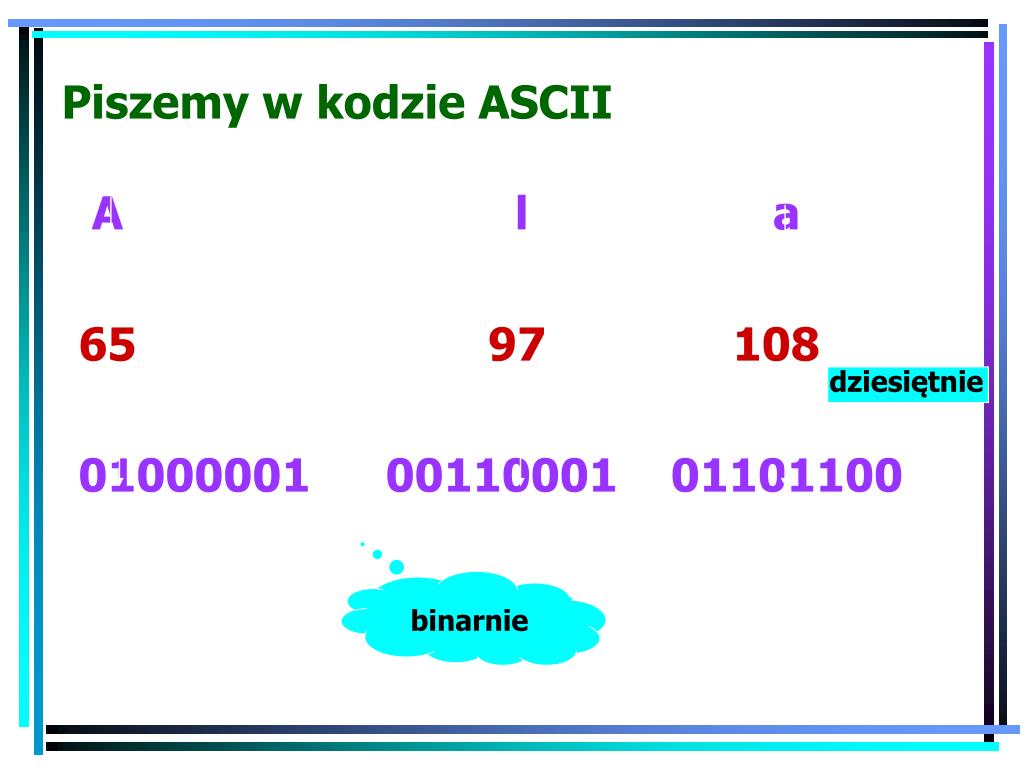 Piszemy w kodzie ASCII

A l a

65 97 108

dziesiętnie

01000001 00110001 01101100

binarnie